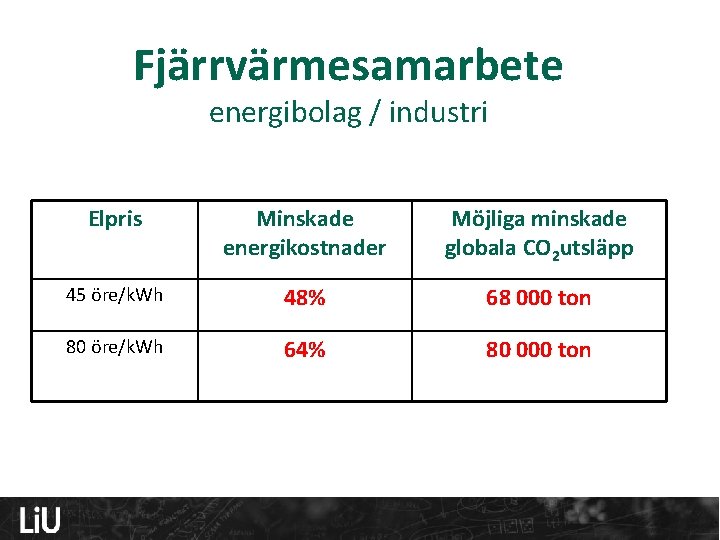 Fjärrvärmesamarbete
energibolag / industri

| Elpris | Minskade energikostnader | Möjliga minskade globala $CO_2$utsläpp |
|---|---|---|
| 45 öre/kWh | 48% | 68 000 ton |
| 80 öre/kWh | 64% | 80 000 ton |

LiU